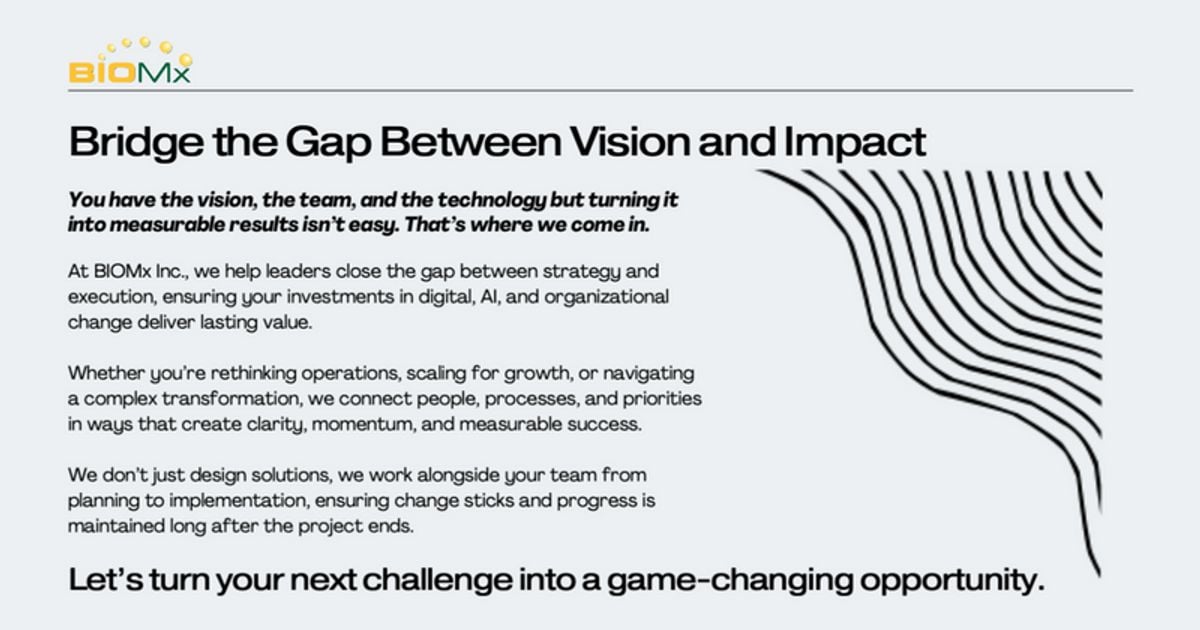 BIOMx

Bridge the Gap Between Vision and Impact

You have the vision, the team, and the technology but turning it into measurable results isn't easy. That's where we come in.

At BIOMx Inc., we help leaders close the gap between strategy and execution, ensuring your investments in digital, AI, and organizational change deliver lasting value.

Whether you're rethinking operations, scaling for growth, or navigating a complex transformation, we connect people, processes, and priorities in ways that create clarity, momentum, and measurable success.

We don't just design solutions, we work alongside your team from planning to implementation, ensuring change sticks and progress is maintained long after the project ends.

Let's turn your next challenge into a game-changing opportunity.